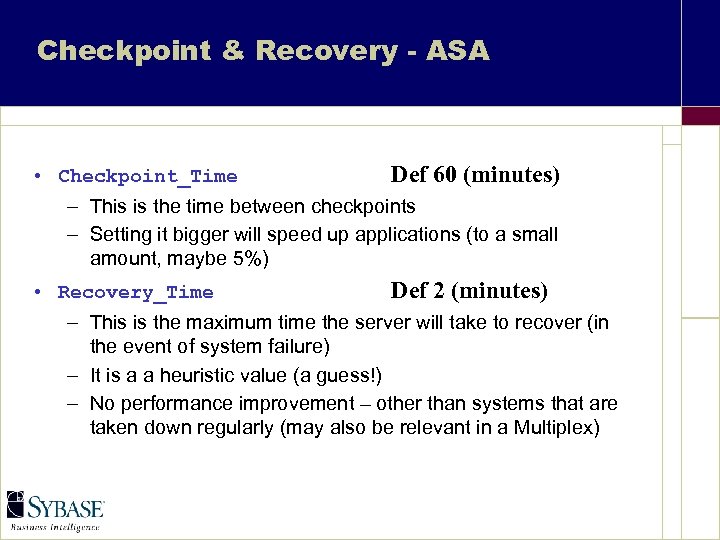 Checkpoint & Recovery - ASA

• Checkpoint_Time Def 60 (minutes)
– This is the time between checkpoints
– Setting it bigger will speed up applications (to a small amount, maybe 5%)

• Recovery_Time Def 2 (minutes)
– This is the maximum time the server will take to recover (in the event of system failure)
– It is a a heuristic value (a guess!)
– No performance improvement – other than systems that are taken down regularly (may also be relevant in a Multiplex)

SYBASE
Business Intelligence